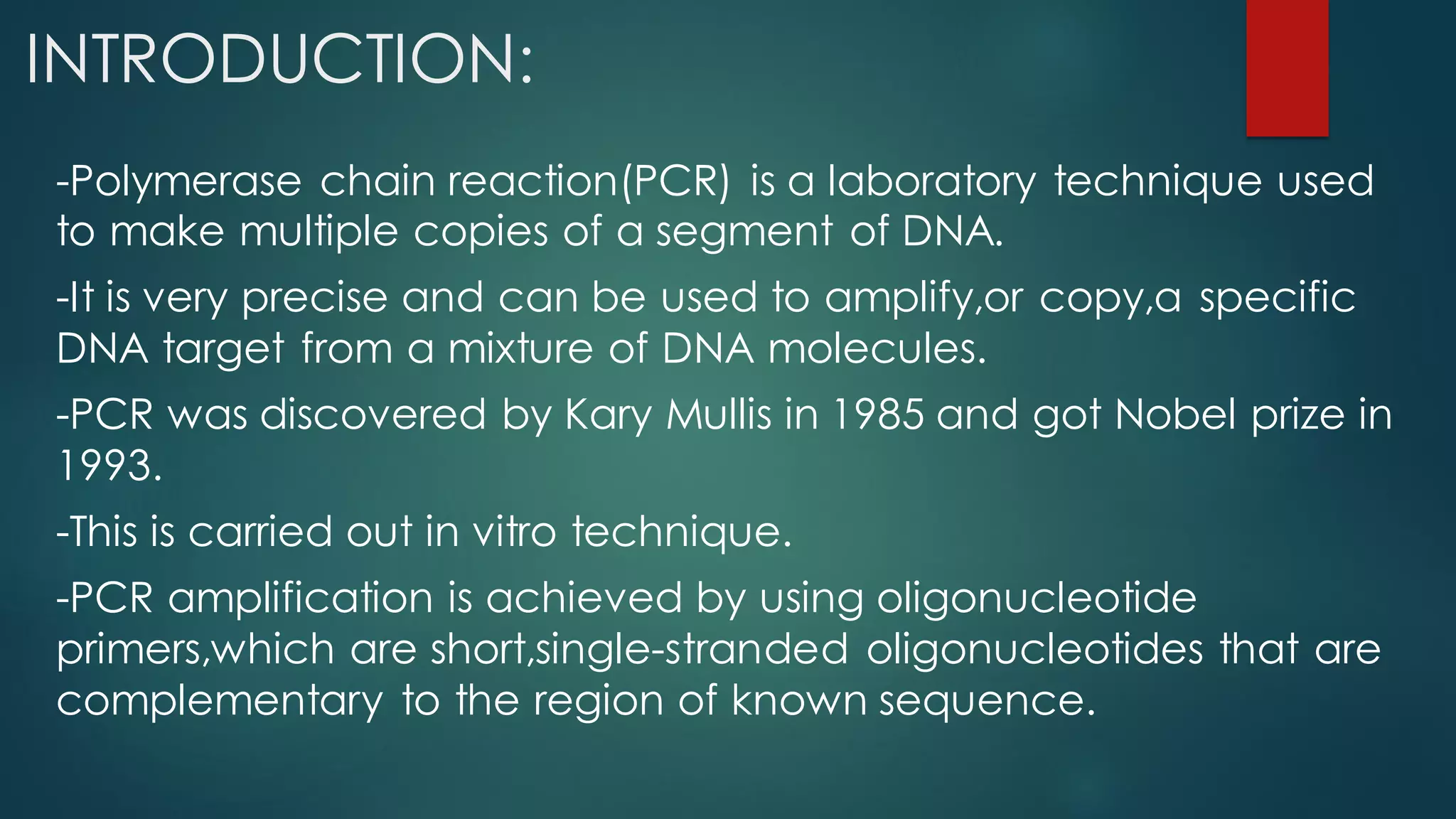 INTRODUCTION:

-Polymerase chain reaction(PCR) is a laboratory technique used to make multiple copies of a segment of DNA.

-It is very precise and can be used to amplify,or copy,a specific DNA target from a mixture of DNA molecules.

-PCR was discovered by Kary Mullis in 1985 and got Nobel prize in 1993.

-This is carried out in vitro technique.

-PCR amplification is achieved by using oligonucleotide primers,which are short,single-stranded oligonucleotides that are complementary to the region of known sequence.